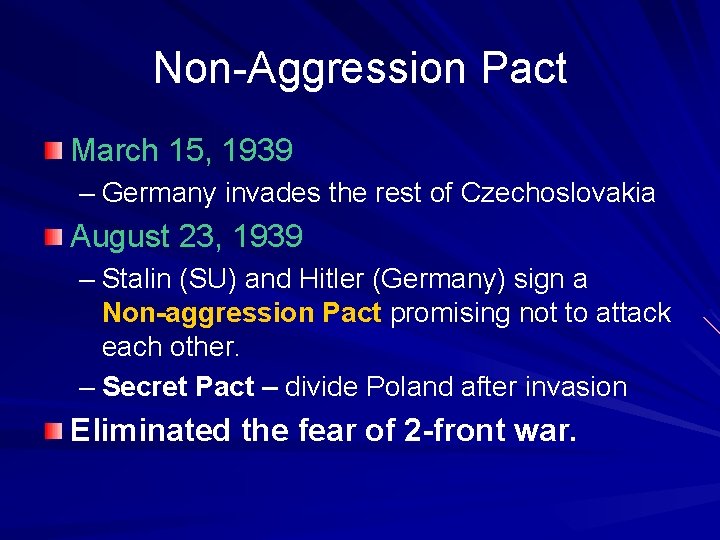 Non-Aggression Pact

March 15, 1939
– Germany invades the rest of Czechoslovakia

August 23, 1939
– Stalin (SU) and Hitler (Germany) sign a Non-aggression Pact promising not to attack each other.
– Secret Pact – divide Poland after invasion

Eliminated the fear of 2-front war.